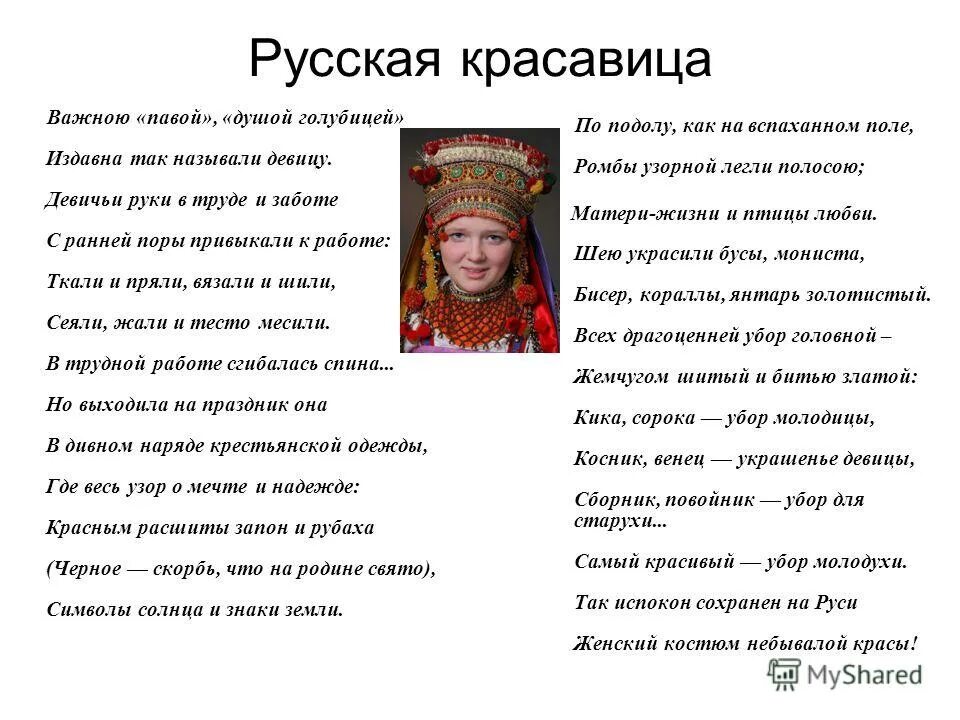 Русская красавица

Важною «павой», «душой голубицей»

Издавна так называли девицу.

Девичьи руки в труде и заботе

С ранней поры привыкали к работе:

Ткали и пряли, вязали и шили,

Сеяли, жали и тесто месили.

В трудной работе сгибалась спина...

Но выходила на праздник она

В дивном наряде крестьянской одежды,

Где весь узор о мечте и надежде:

Красным расшиты запон и рубаха

(Черное — скорбь, что на родине свято),

Символы солнца и знаки земли.

По подолу, как на вспаханном поле,

Ромбы узорной легли полосою;

Матери-жизни и птицы любви.

Шею украсили бусы, мониста,

Бисер, кораллы, янтарь золотистый.

Всех драгоценней убор головной –

Жемчугом шитый и битью златой:

Кика, сорока — убор молодицы,

Косник, венец — украшенье девицы,

Сборник, повойник — убор для старухи...

Самый красивый — убор молодухи.

Так испокон сохранен на Руси

Женский костюм небывалой красы!

MyShared